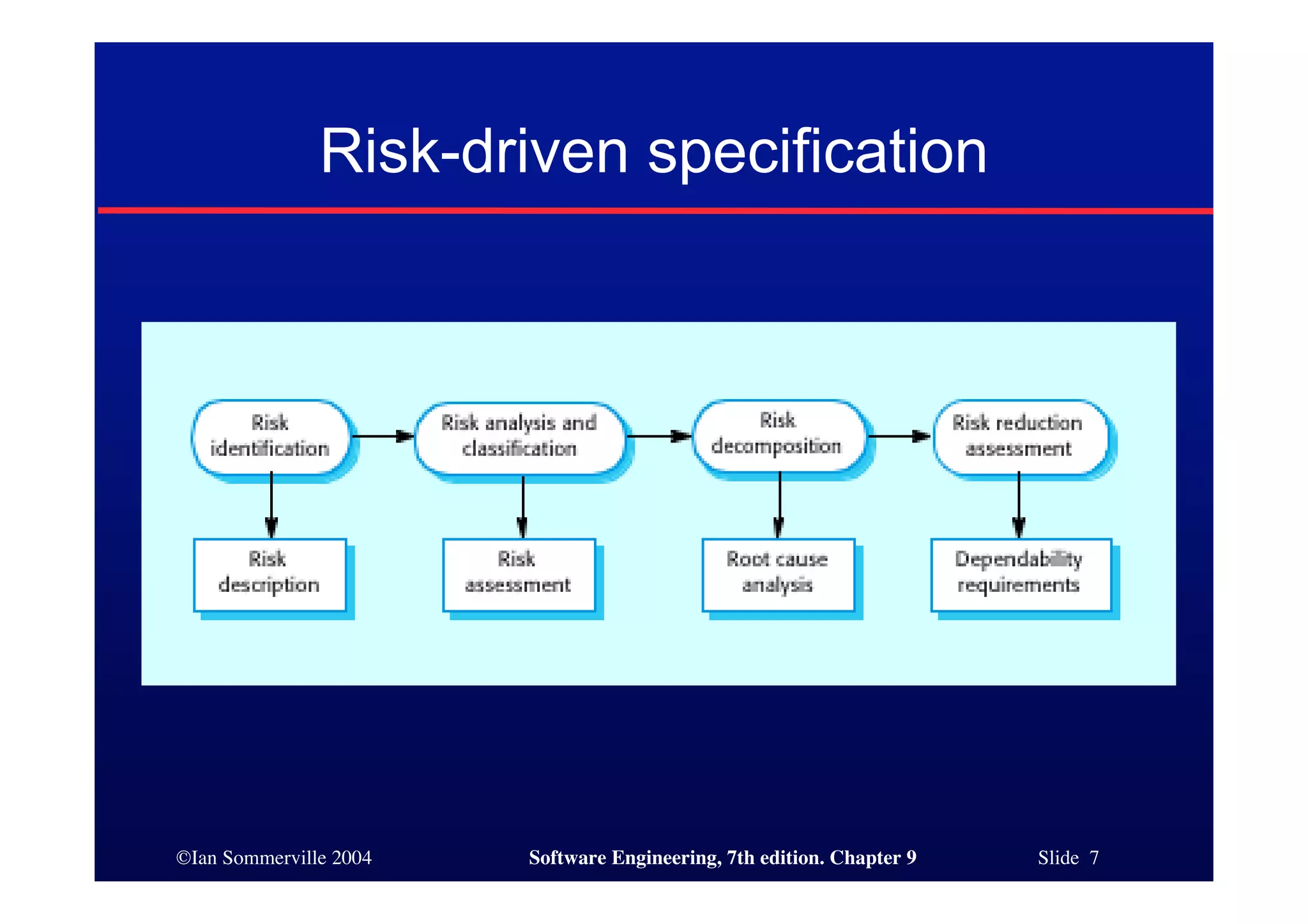 Risk-driven specification

Risk identification

Risk analysis and classification

Risk decomposition

Risk reduction assessment

Risk description

Risk assessment

Root cause analysis

Dependability requirements

©Ian Sommerville 2004

Software Engineering, 7th edition. Chapter 9

Slide 7